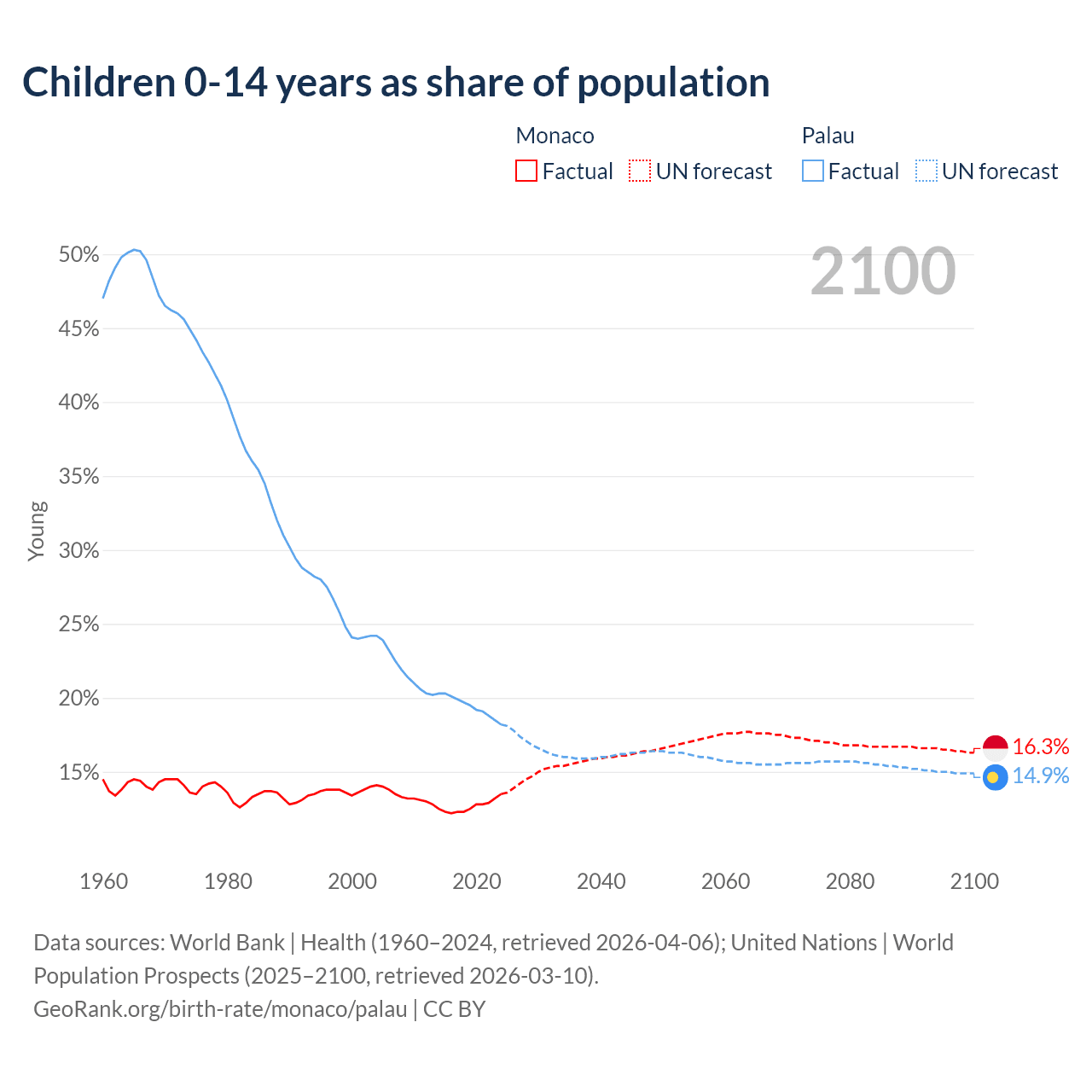 Children 0-14 years as share of population

Monaco
Factual UN forecast

Palau
Factual UN forecast

2100

50%
45%
40%
35%
30%
25%
20%
15%

Young

16.3%
14.9%

1960 1980 2000 2020 2040 2060 2080 2100

Data sources: World Bank | Health (1960–2024, retrieved 2026-04-06); United Nations | World Population Prospects (2025–2100, retrieved 2026-03-10).
GeoRank.org/birth-rate/monaco/palau | CC BY